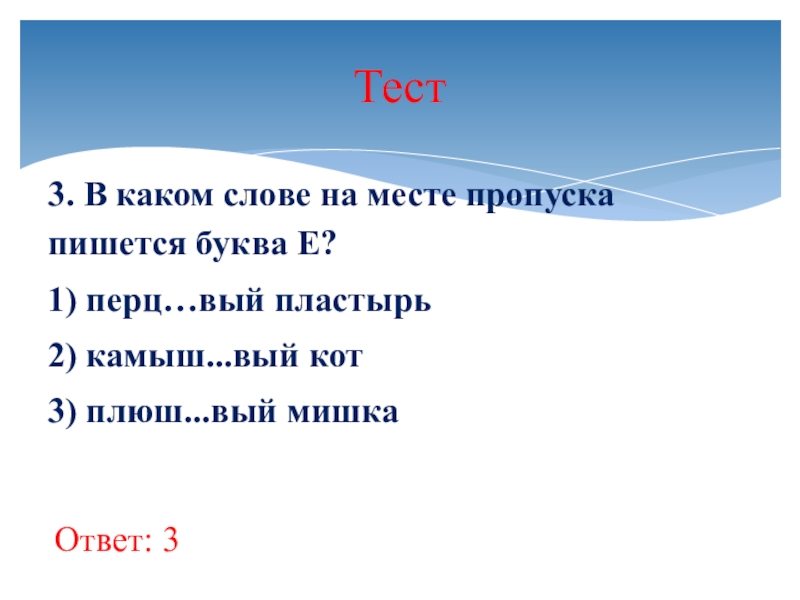 Тест

3. В каком слове на месте пропуска пишется буква Е?

1) перц…вый пластырь

2) камыш...вый кот

3) плюш...вый мишка

Ответ: 3